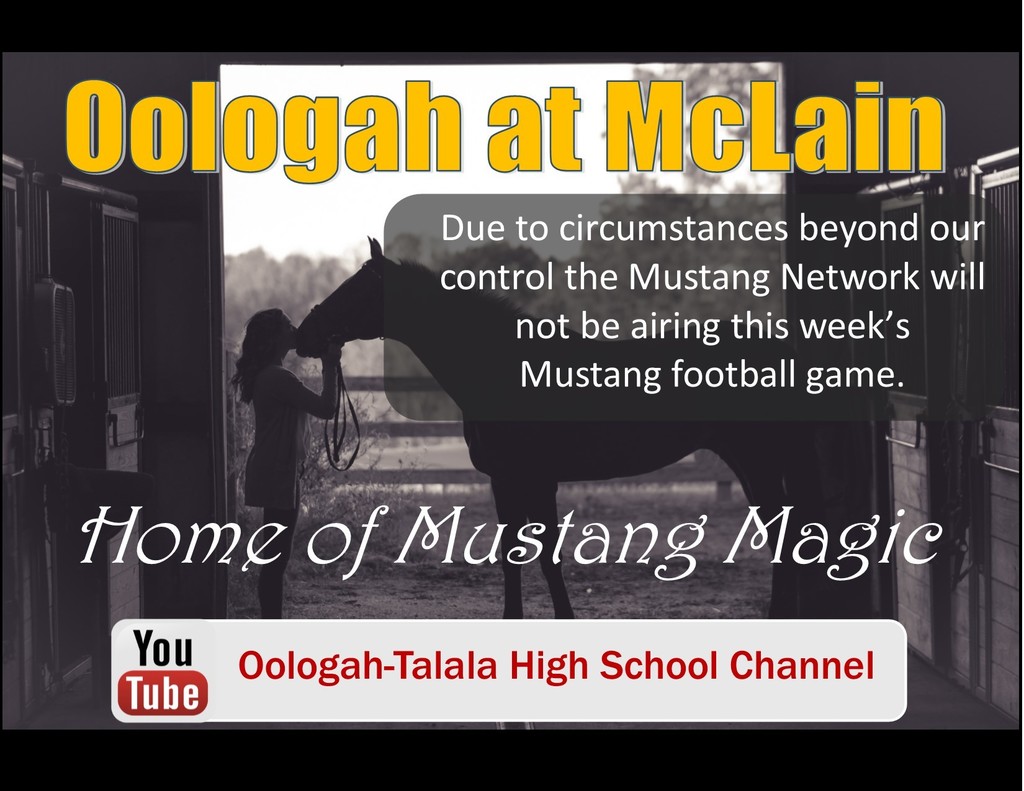 Oologah at McLain

Due to circumstances beyond our control the Mustang Network will not be airing this week's Mustang football game.

Home of Mustang Magic

You Tube

Oologah-Talala High School Channel